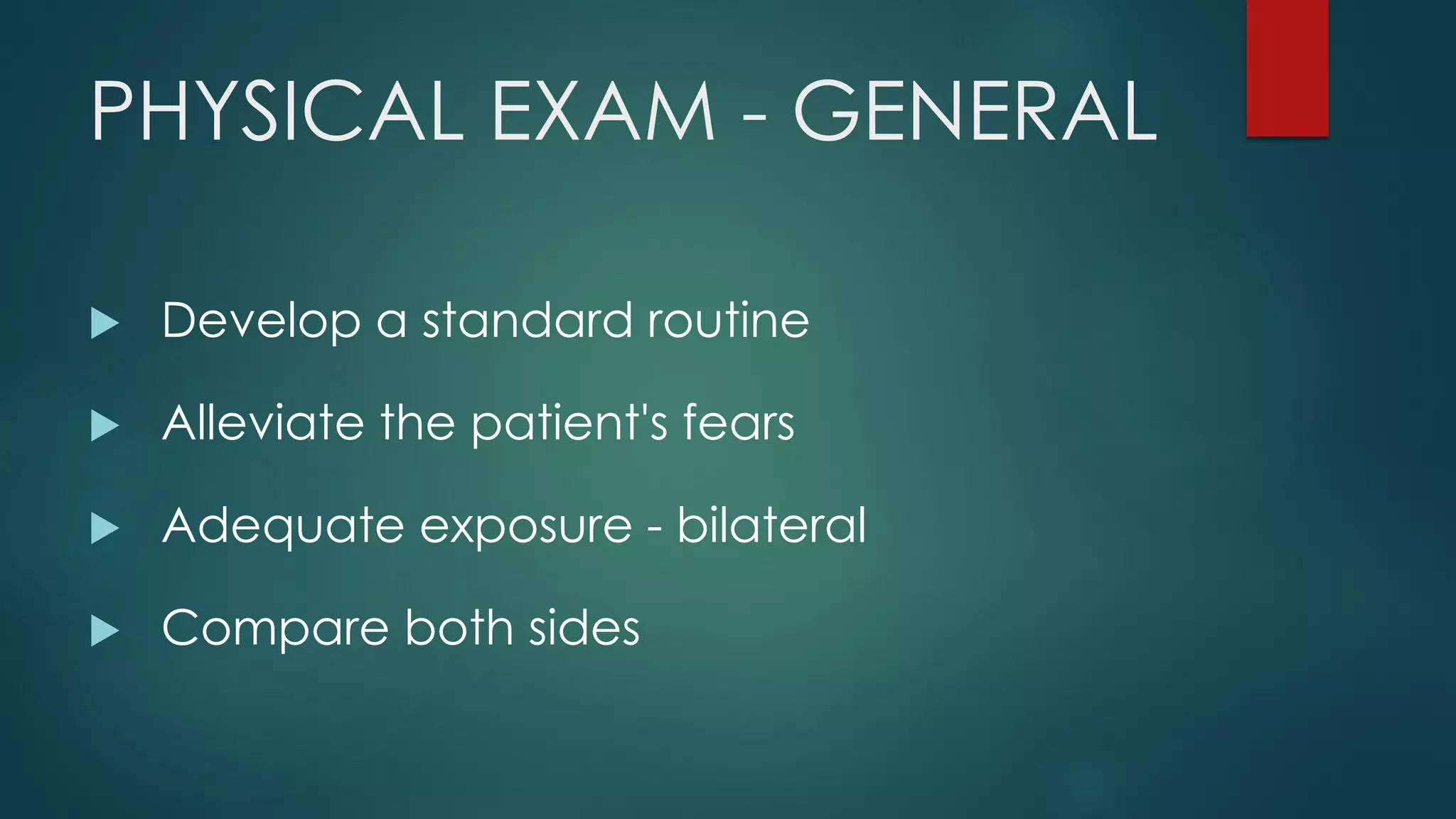 PHYSICAL EXAM - GENERAL

▶ Develop a standard routine

▶ Alleviate the patient's fears

▶ Adequate exposure - bilateral

▶ Compare both sides